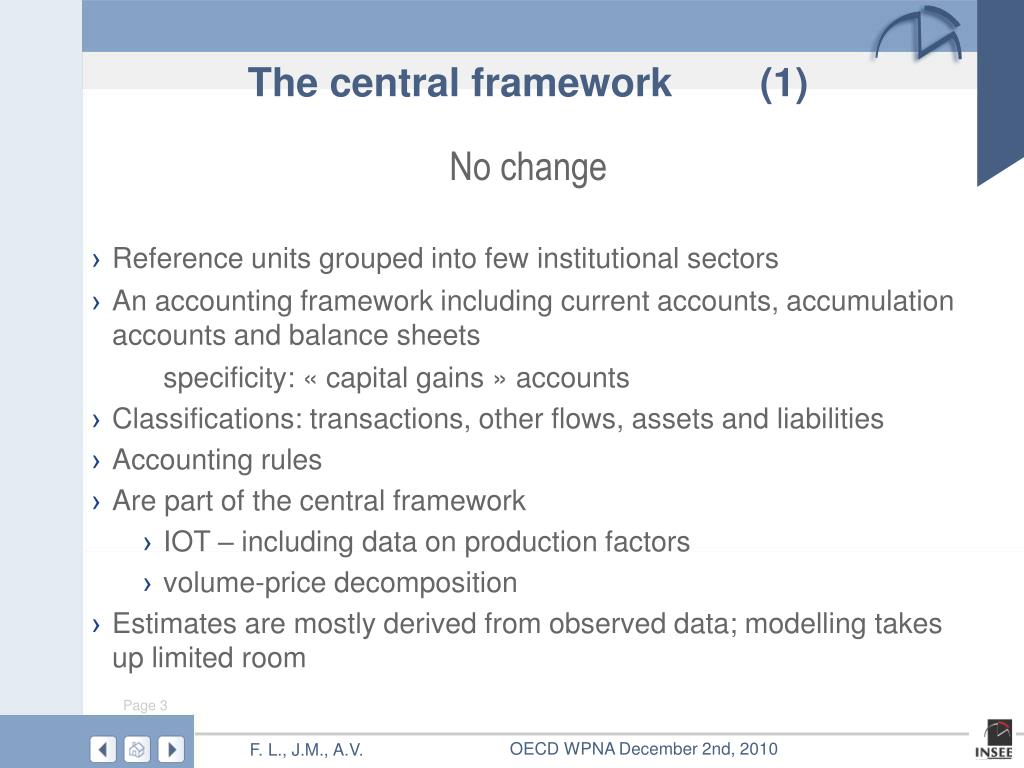 The central framework (1)

No change

› Reference units grouped into few institutional sectors
› An accounting framework including current accounts, accumulation accounts and balance sheets

specificity: « capital gains » accounts

› Classifications: transactions, other flows, assets and liabilities
› Accounting rules
› Are part of the central framework
› IOT – including data on production factors
› volume-price decomposition
› Estimates are mostly derived from observed data; modelling takes up limited room

Page 3

F. L., J.M., A.V.

OECD WPNA December 2nd, 2010

INSEE